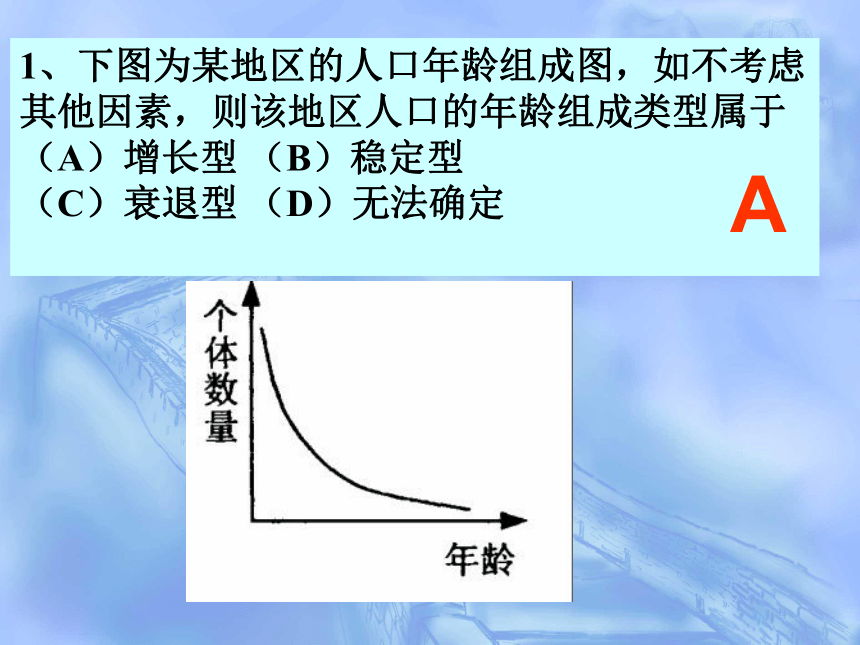 1、下图为某地区的人口年龄组成图，如不考虑其他因素，则该地区人口的年龄组成类型属于
（A）增长型 （B）稳定型
（C）衰退型 （D）无法确定

A

个体数量

年龄